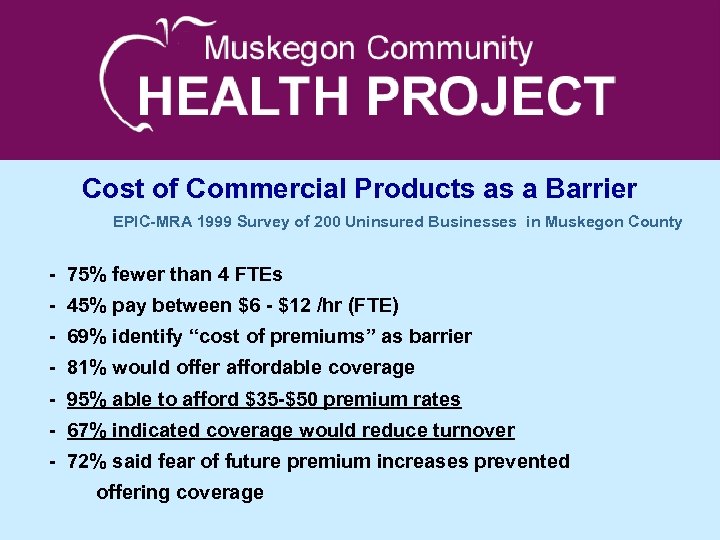 Muskegon Community
HEALTH PROJECT

Cost of Commercial Products as a Barrier

EPIC-MRA 1999 Survey of 200 Uninsured Businesses in Muskegon County

- 75% fewer than 4 FTEs
- 45% pay between \$6 - \$12 /hr (FTE)
- 69% identify “cost of premiums” as barrier
- 81% would offer affordable coverage
- 95% able to afford \$35-\$50 premium rates
- 67% indicated coverage would reduce turnover
- 72% said fear of future premium increases prevented offering coverage